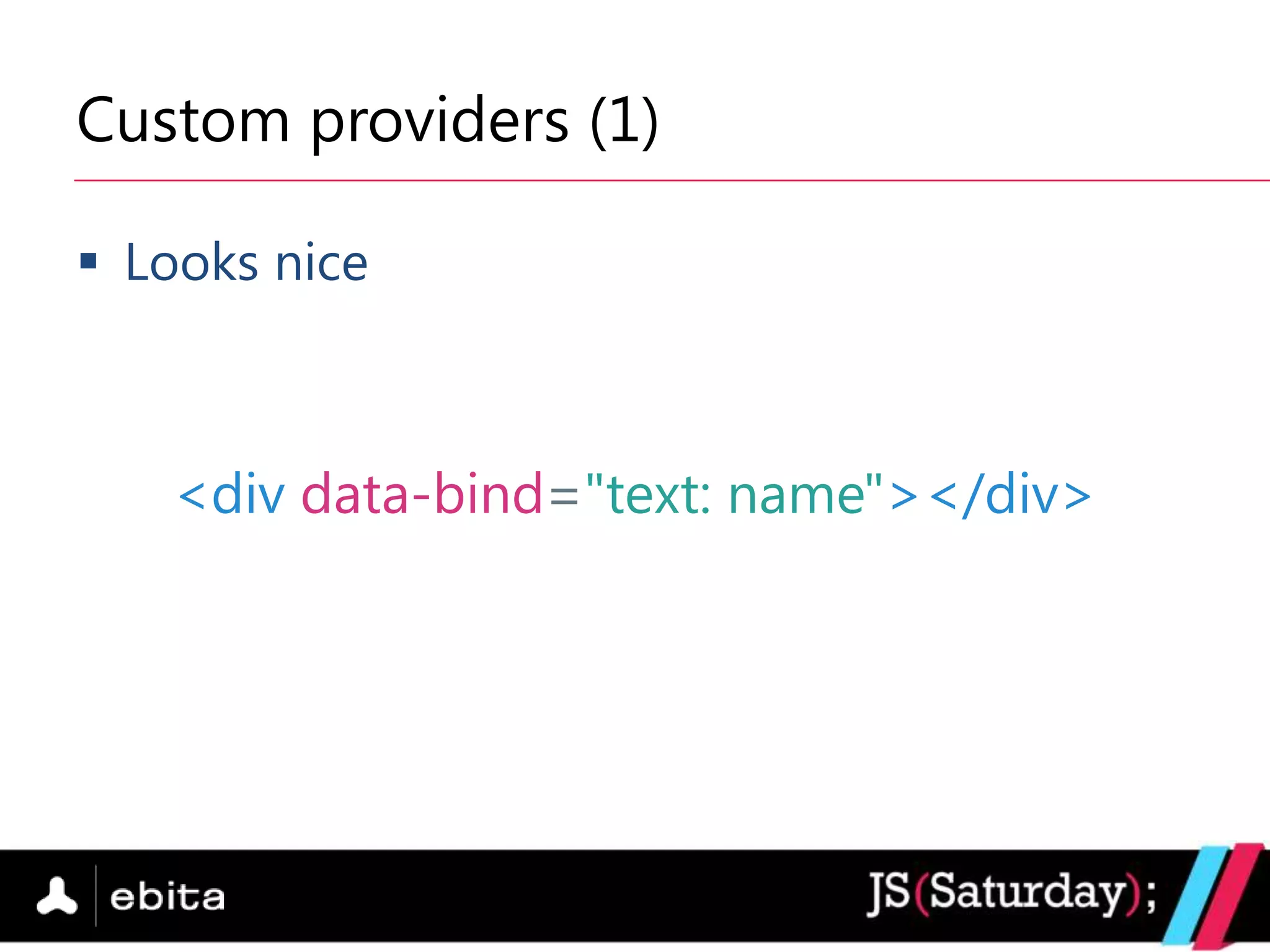 Custom providers (1)

▪ Looks nice

<div data-bind="text: name"></div>

ebita

JS(Saturday);